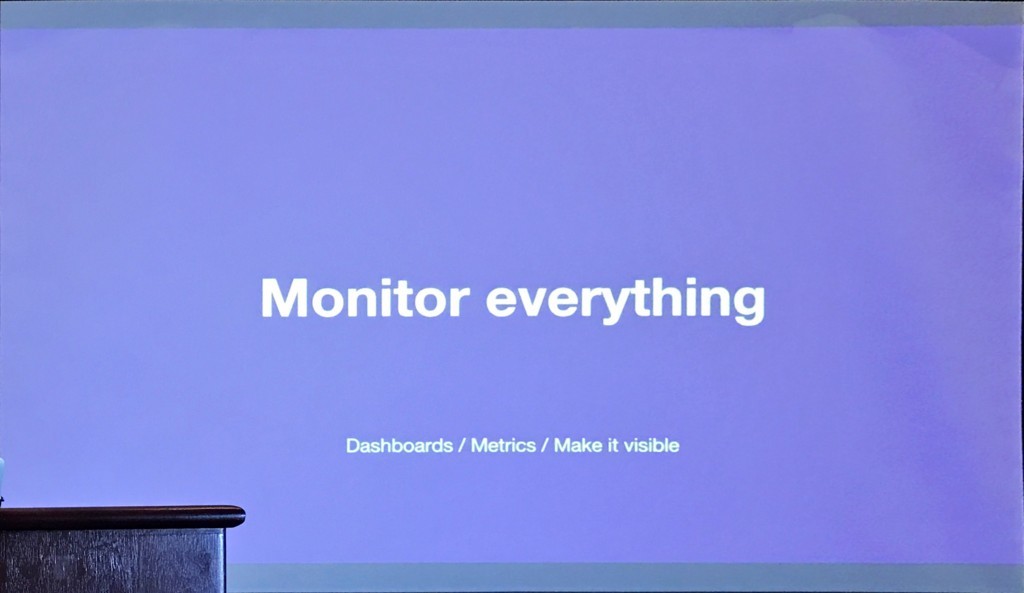 Monitor everything

Dashboards / Metrics / Make it visible